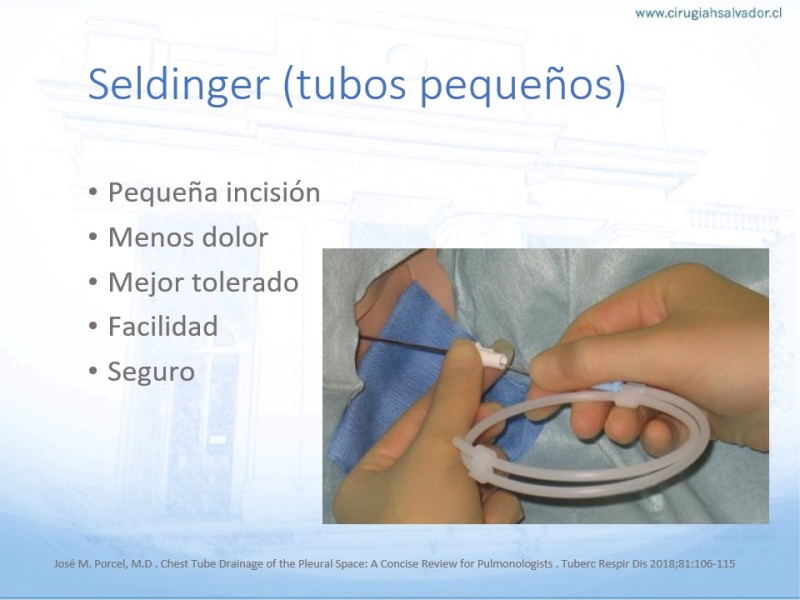 www.cirugiahsalvador.cl

Seldinger (tubos pequeños)

• Pequeña incisión
• Menos dolor
• Mejor tolerado
• Facilidad
• Seguro

José M. Porcel, M.D . Chest Tube Drainage of the Pleural Space: A Concise Review for Pulmonologists . Tuberc Respir Dis 2018;81:106-115